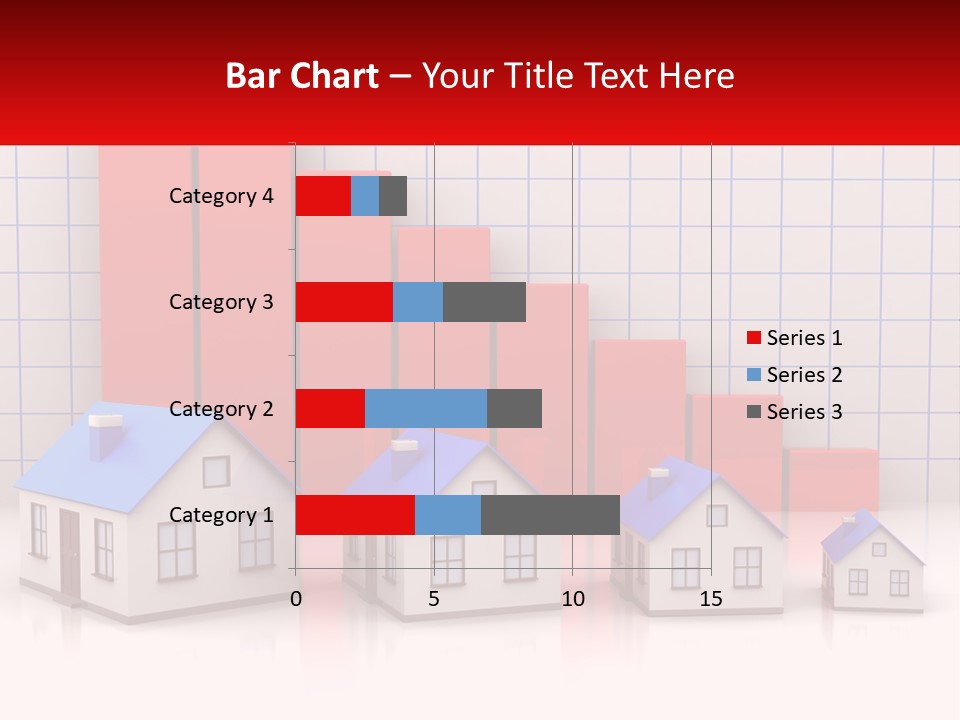 Bar Chart – Your Title Text Here

Category 4
Category 3
Category 2
Category 1

0
5
10
15

Series 1
Series 2
Series 3